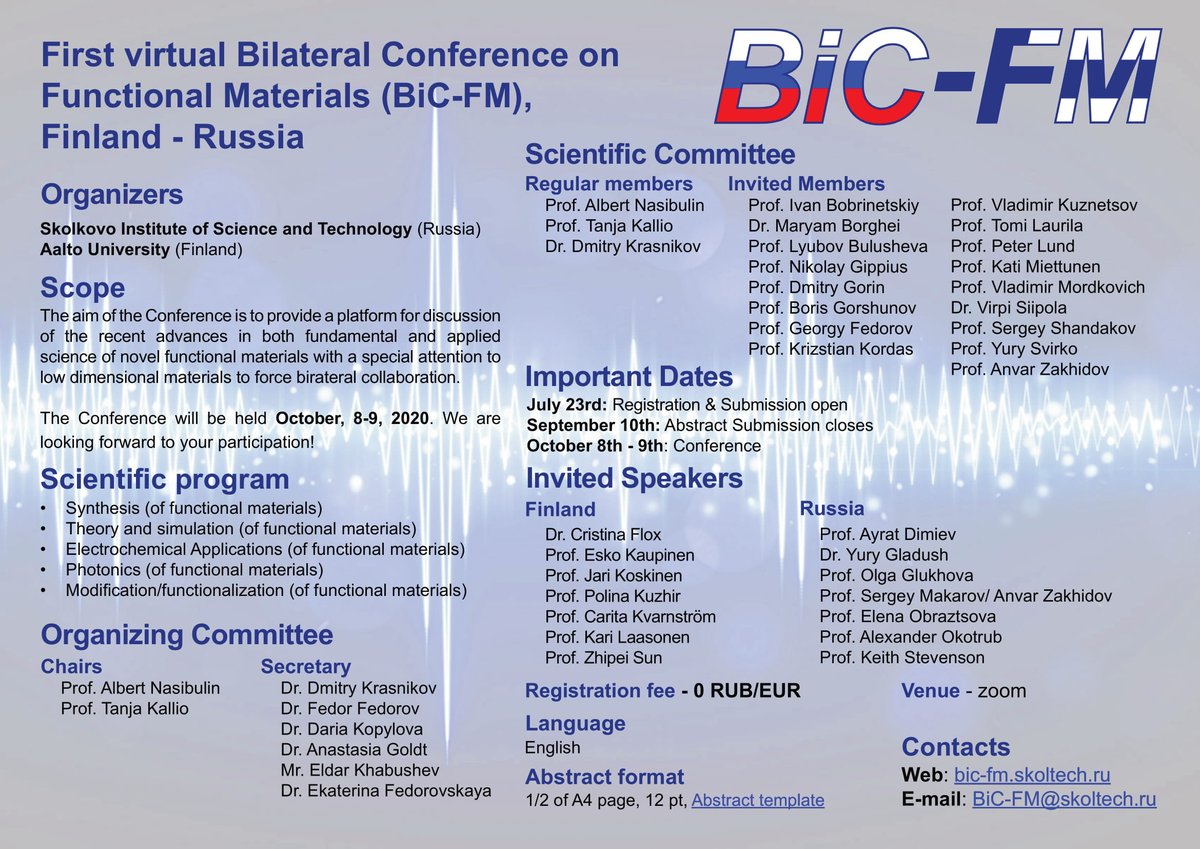 First virtual Bilateral Conference on Functional Materials (BiC-FM), Finland - Russia

BiC-FM

Organizers

Skolkovo Institute of Science and Technology (Russia)
Aalto University (Finland)

Scope

The aim of the Conference is to provide a platform for discussion of the recent advances in both fundamental and applied science of novel functional materials with a special attention to low dimensional materials to force birateral collaboration.

The Conference will be held October, 8-9, 2020. We are looking forward to your participation!

Scientific program

• Synthesis (of functional materials)
• Theory and simulation (of functional materials)
• Electrochemical Applications (of functional materials)
• Photonics (of functional materials)
• Modification/functionalization (of functional materials)

Organizing Committee

Chairs
Prof. Albert Nasibulin
Prof. Tanja Kallio

Secretary
Dr. Dmitry Krasnikov
Dr. Fedor Fedorov
Dr. Daria Kopylova
Dr. Anastasia Goldt
Mr. Eldar Khabushev
Dr. Ekaterina Fedorovskaya

Scientific Committee

Regular members
Prof. Albert Nasibulin
Prof. Tanja Kallio
Dr. Dmitry Krasnikov

Invited Members
Prof. Ivan Bobrinetskiy
Dr. Maryam Borghei
Prof. Lyubov Bulusheva
Prof. Nikolay Gippius
Prof. Dmitry Gorin
Prof. Boris Gorshunov
Prof. Georgy Fedorov
Prof. Krizstian Kordas

Prof. Vladimir Kuznetsov
Prof. Tomi Laurila
Prof. Peter Lund
Prof. Kati Miettunen
Prof. Vladimir Mordkovich
Dr. Virpi Siipola
Prof. Sergey Shandakov
Prof. Yury Svirko
Prof. Anvar Zakhidov

Important Dates

July 23rd: Registration & Submission open
September 10th: Abstract Submission closes
October 8th - 9th: Conference

Invited Speakers

Finland
Dr. Cristina Flox
Prof. Esko Kaupinen
Prof. Jari Koskinen
Prof. Polina Kuzhir
Prof. Carita Kvarnström
Prof. Kari Laasonen
Prof. Zhipei Sun

Russia
Prof. Ayrat Dimiev
Dr. Yury Gladush
Prof. Olga Glukhova
Prof. Sergey Makarov/ Anvar Zakhidov
Prof. Elena Obraztsova
Prof. Alexander Okotrub
Prof. Keith Stevenson

Registration fee - 0 RUB/EUR

Language
English

Abstract format
1/2 of A4 page, 12 pt, Abstract template

Venue - zoom

Contacts
Web: bic-fm.skoltech.ru
E-mail: BiC-FM@skoltech.ru